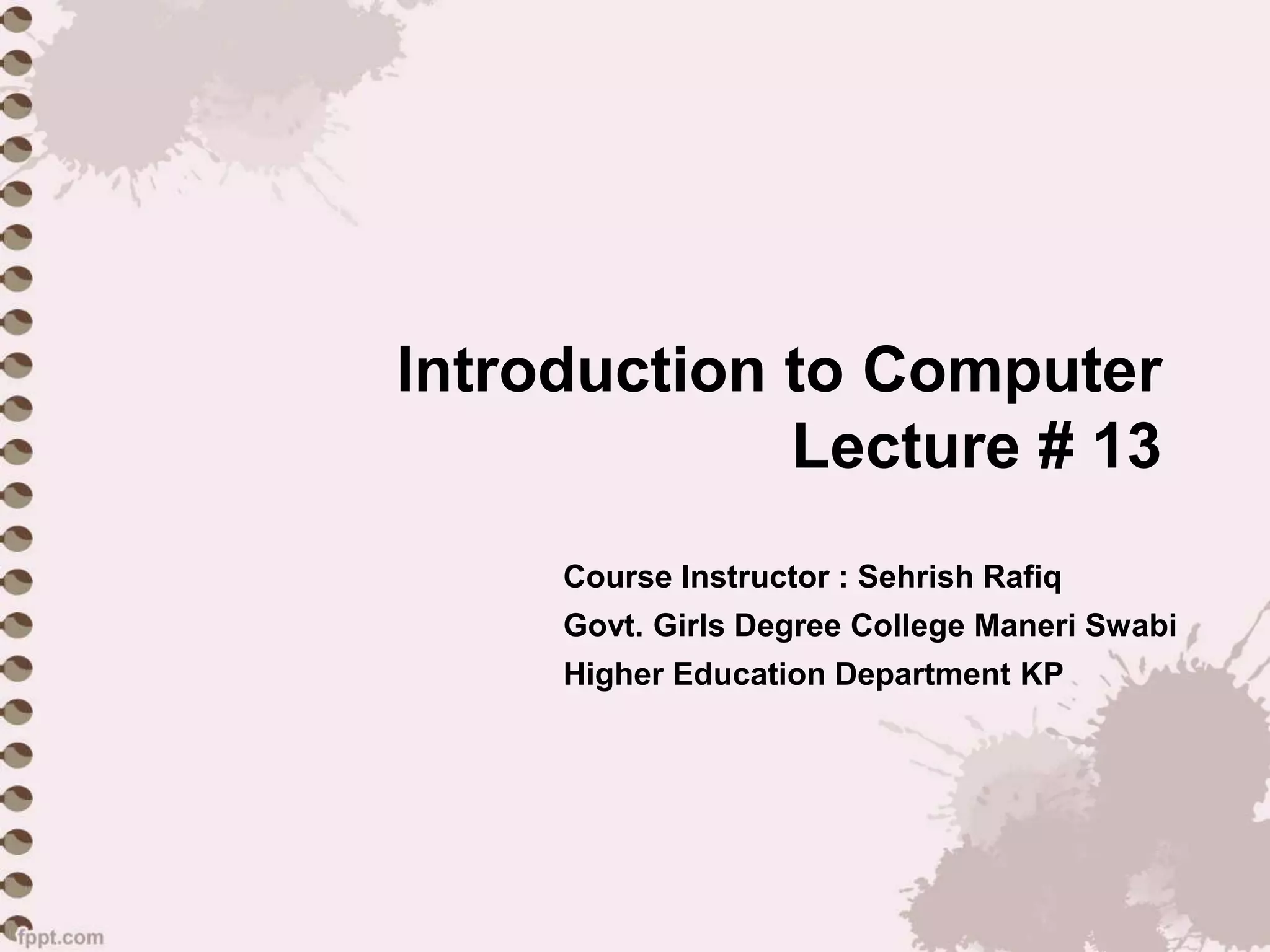 Introduction to Computer
Lecture # 13

Course Instructor : Sehrish Rafiq
Govt. Girls Degree College Maneri Swabi
Higher Education Department KP

fppt.com